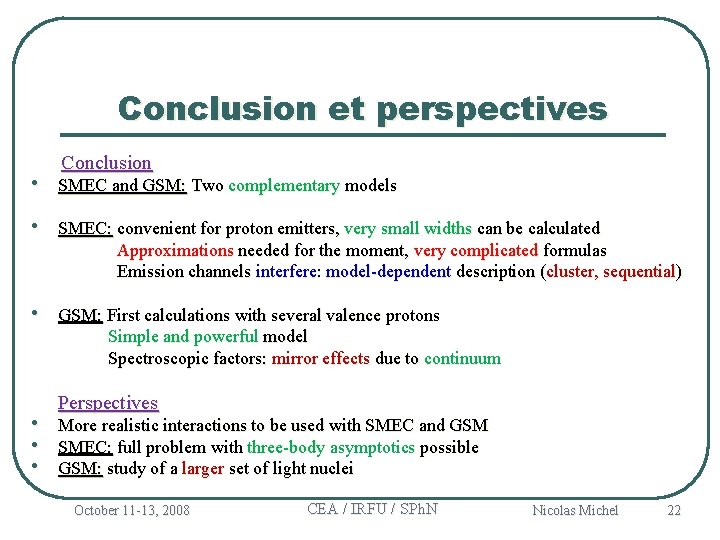 Conclusion et perspectives

Conclusion

• SMEC and GSM: Two complementary models

• SMEC: convenient for proton emitters, very small widths can be calculated
Approximations needed for the moment, very complicated formulas
Emission channels interfere: model-dependent description (cluster, sequential)

• GSM: First calculations with several valence protons
Simple and powerful model
Spectroscopic factors: mirror effects due to continuum

Perspectives

• More realistic interactions to be used with SMEC and GSM
• SMEC: full problem with three-body asymptotics possible
• GSM: study of a larger set of light nuclei

October 11-13, 2008 CEA / IRFU / SPhN Nicolas Michel 22